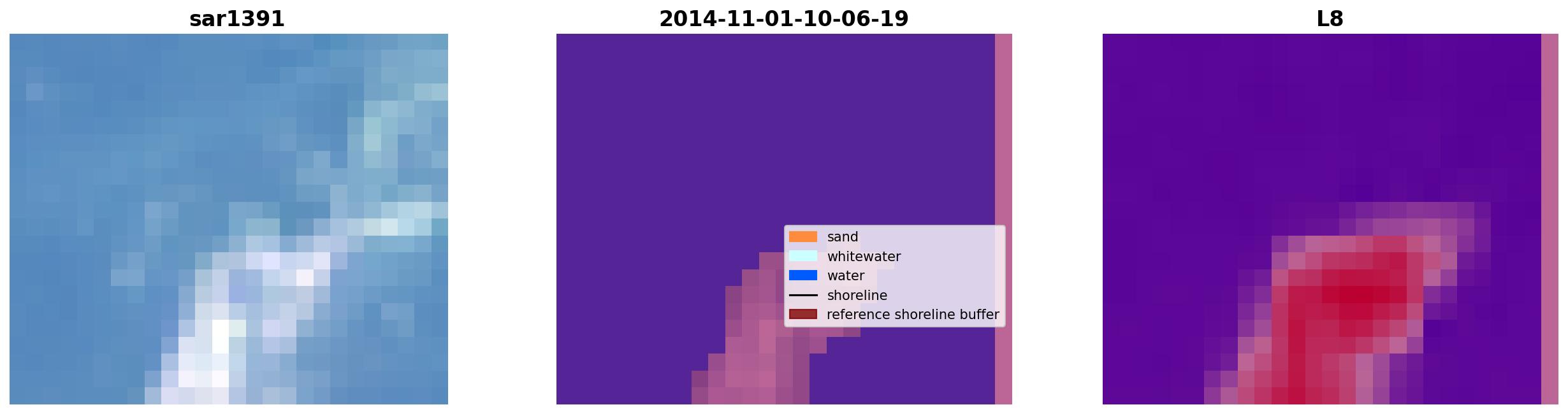 sar1391

2014-11-01-10-06-19

sand
whitewater
water
shoreline
reference shoreline buffer

L8